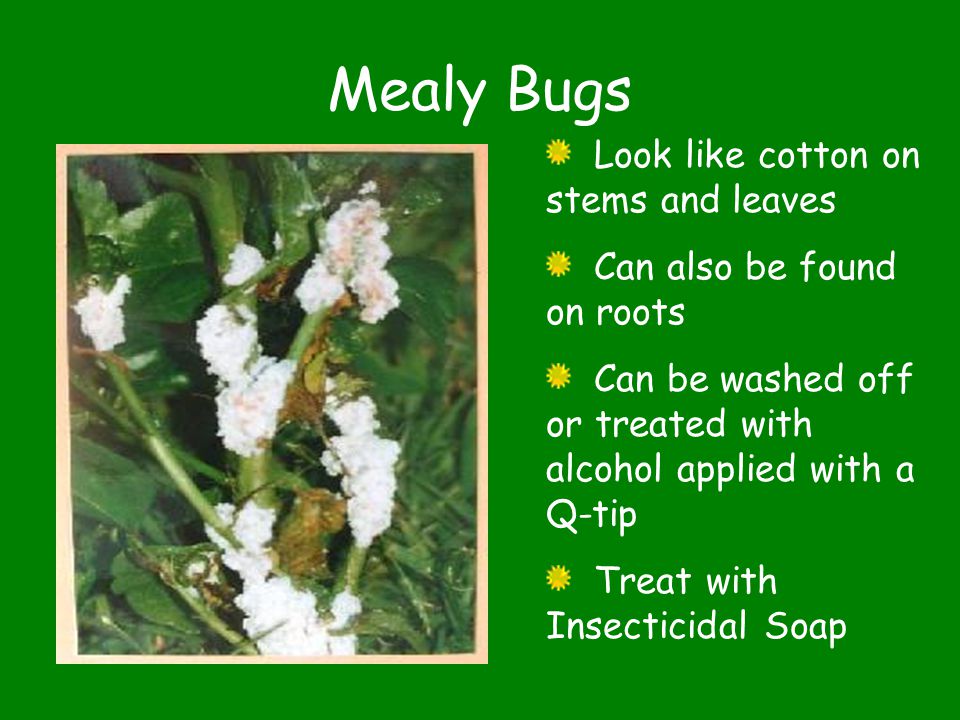 Mealy Bugs

Look like cotton on stems and leaves

Can also be found on roots

Can be washed off or treated with alcohol applied with a Q-tip

Treat with Insecticidal Soap